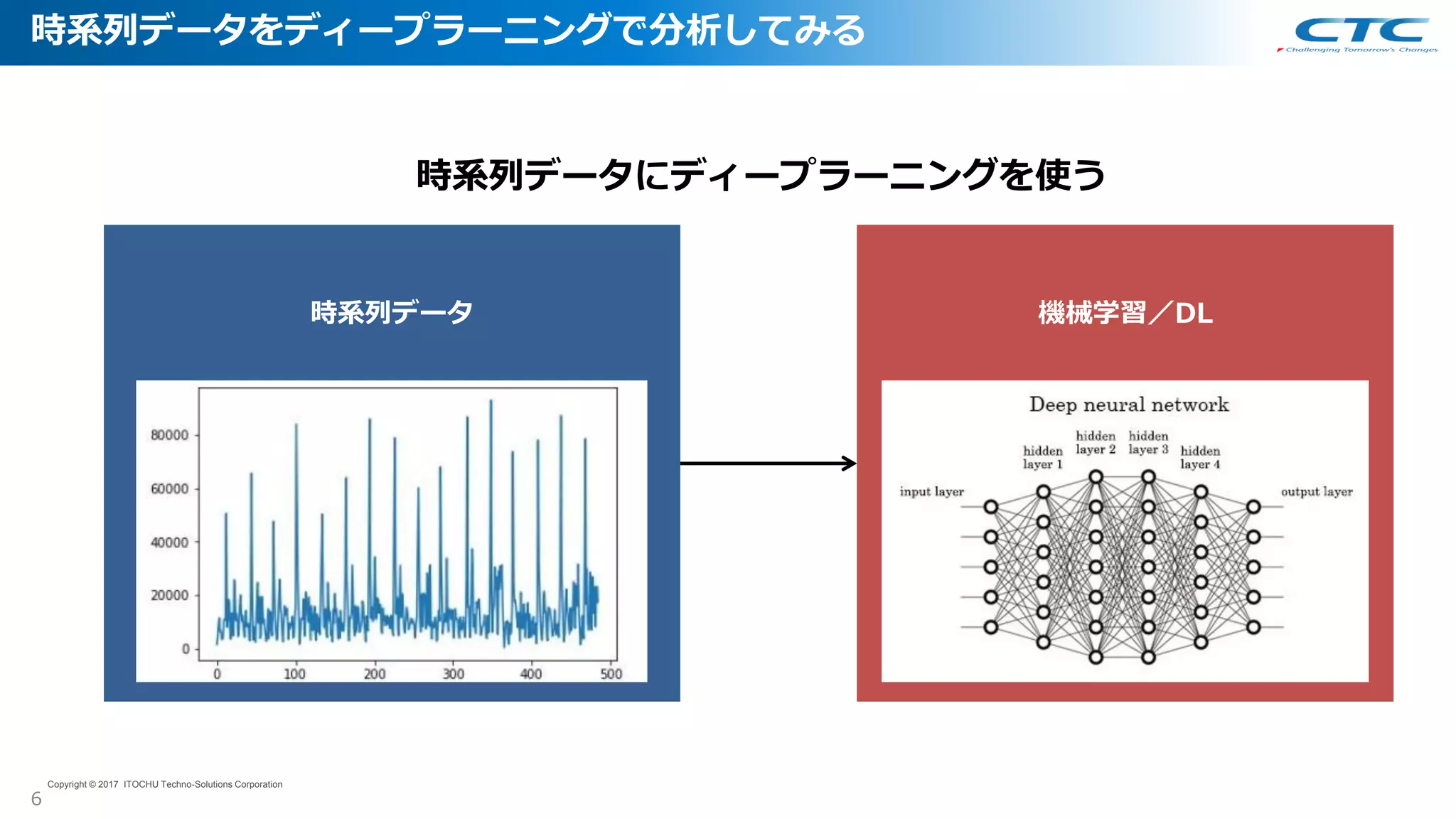 時系列データをディープラーニングで分析してみる

CTC
Challenging Tomorrow's Changes

時系列データにディープラーニングを使う

時系列データ

80000
60000
40000
20000
0
0 100 200 300 400 500

機械学習／DL

Deep neural network

input layer
hidden layer 1
hidden layer 2
hidden layer 3
hidden layer 4
output layer

Copyright © 2017 ITOCHU Techno-Solutions Corporation
6